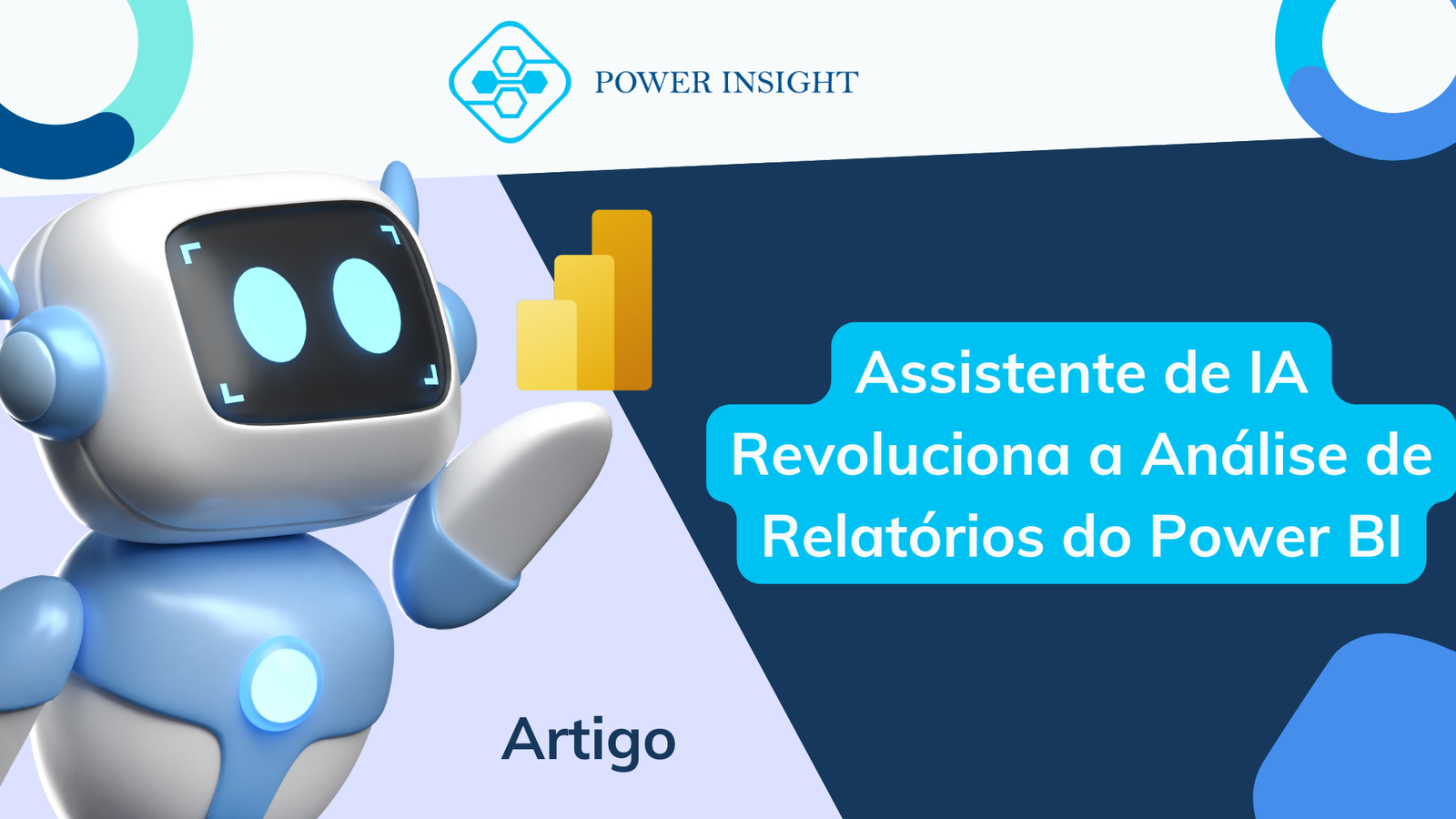 POWER INSIGHT

Assistente de IA Revoluciona a Análise de Relatórios do Power BI

Artigo